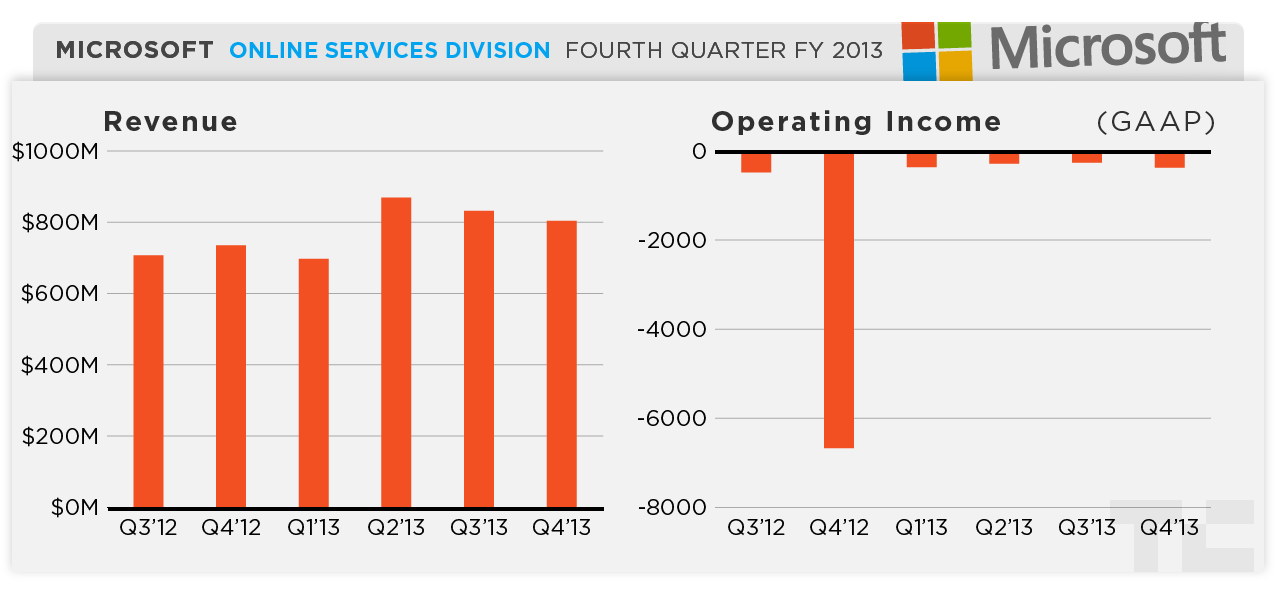 MICROSOFT ONLINE SERVICES DIVISION FOURTH QUARTER FY 2013

Microsoft

Revenue

$1000M
$800M
$600M
$400M
$200M
$0M

Q3'12 Q4'12 Q1'13 Q2'13 Q3'13 Q4'13

Operating Income (GAAP)

0
-2000
-4000
-6000
-8000

Q3'12 Q4'12 Q1'13 Q2'13 Q3'13 Q4'13

TC